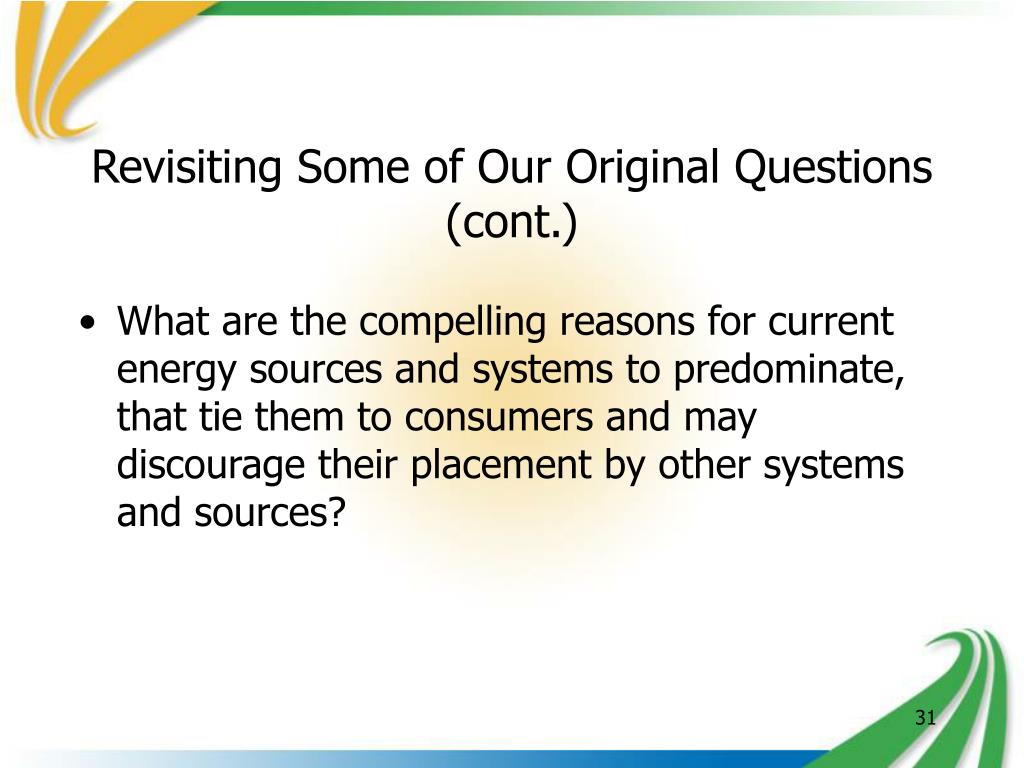 Revisiting Some of Our Original Questions (cont.)

• What are the compelling reasons for current energy sources and systems to predominate, that tie them to consumers and may discourage their placement by other systems and sources?

31